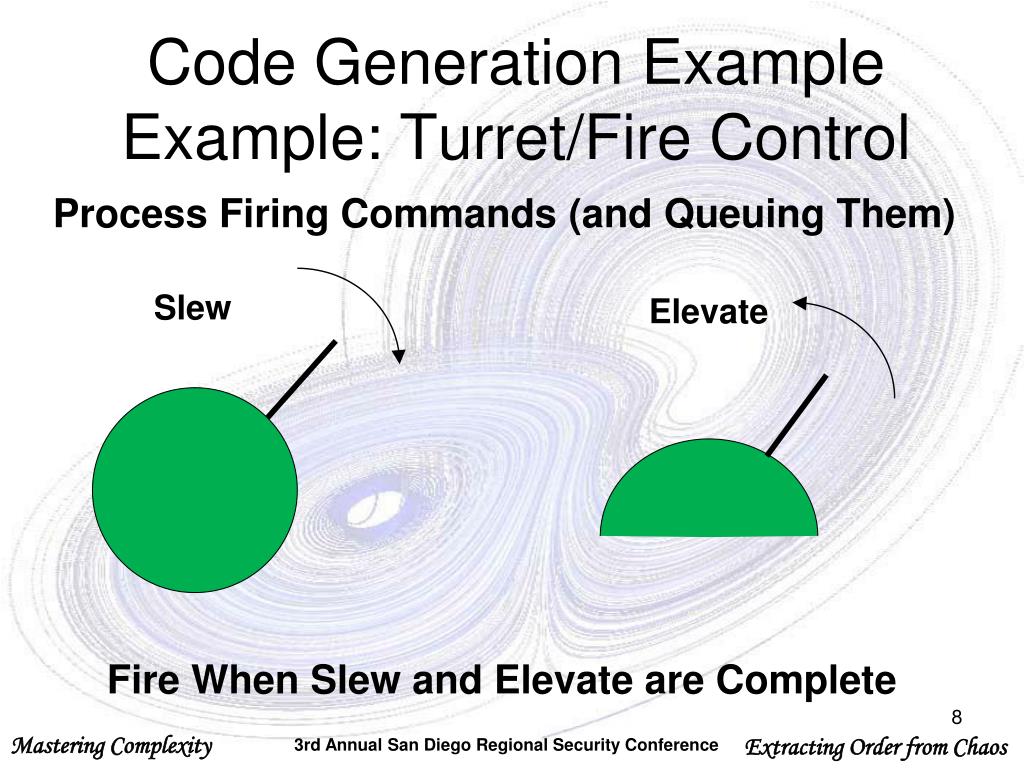 Code Generation Example
Example: Turret/Fire Control

Process Firing Commands (and Queuing Them)

Slew

Elevate

Fire When Slew and Elevate are Complete

8

Mastering Complexity

3rd Annual San Diego Regional Security Conference

Extracting Order from Chaos